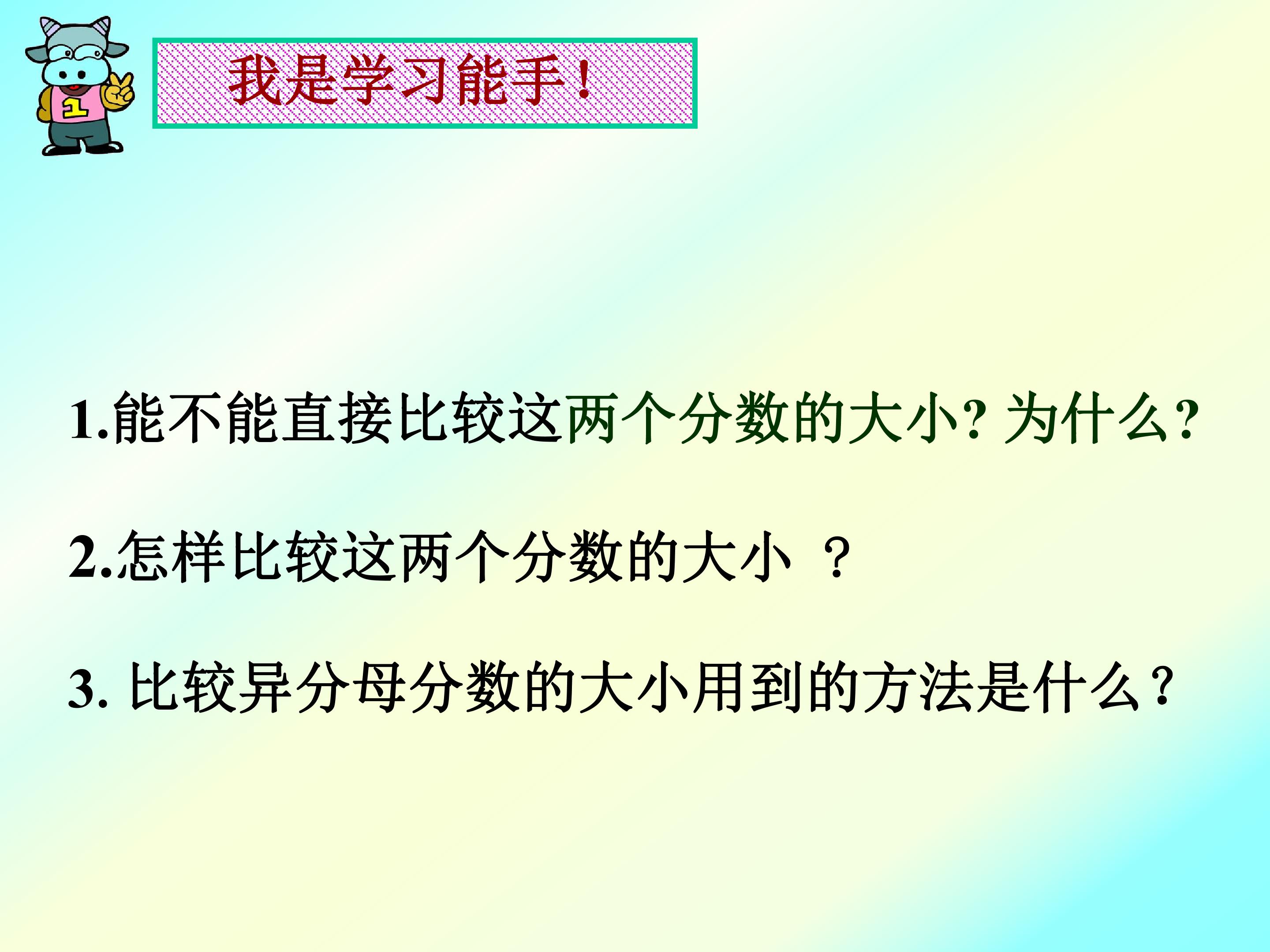 1

我是学习能手！

1.能不能直接比较这两个分数的大小? 为什么?

2.怎样比较这两个分数的大小 ？

3. 比较异分母分数的大小用到的方法是什么？